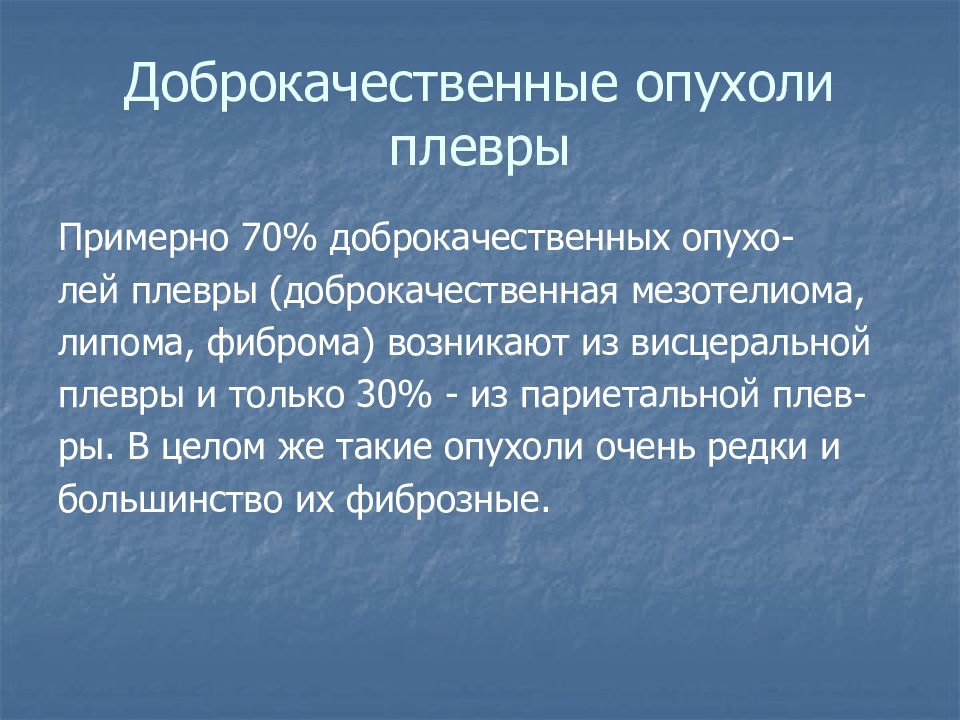 Доброкачественные опухоли плевры

Примерно 70% доброкачественных опухолей плевры (доброкачественная мезотелиома, липома, фиброма) возникают из висцеральной плевры и только 30% - из париетальной плевры. В целом же такие опухоли очень редки и большинство их фиброзные.